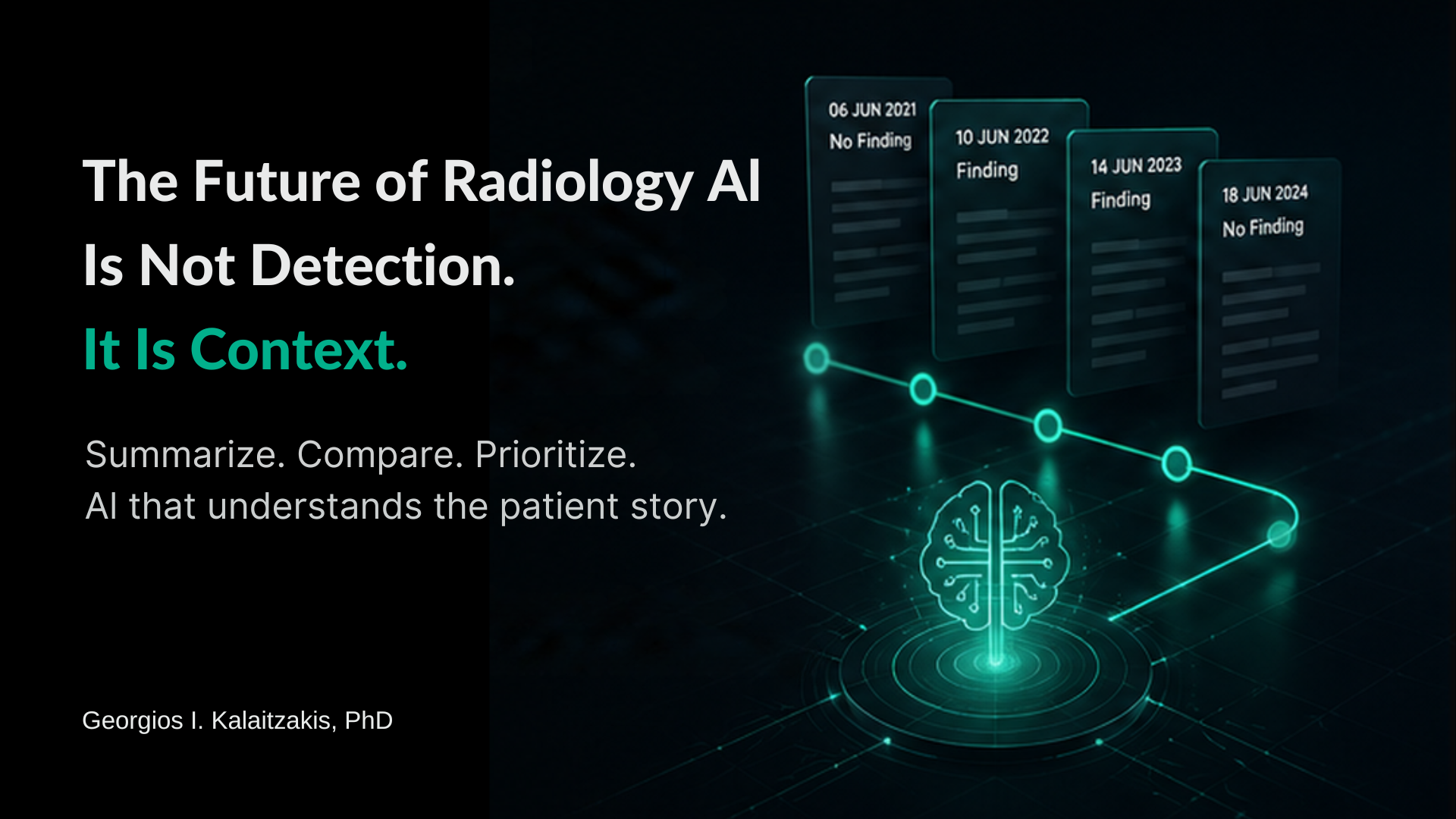 The Future of Radiology AI
Is Not Detection.
It Is Context.

Summarize. Compare. Prioritize.
AI that understands the patient story.

Georgios I. Kalaitzakis, PhD

06 JUN 2021
No Finding

10 JUN 2022
Finding

14 JUN 2023
Finding

18 JUN 2024
No Finding